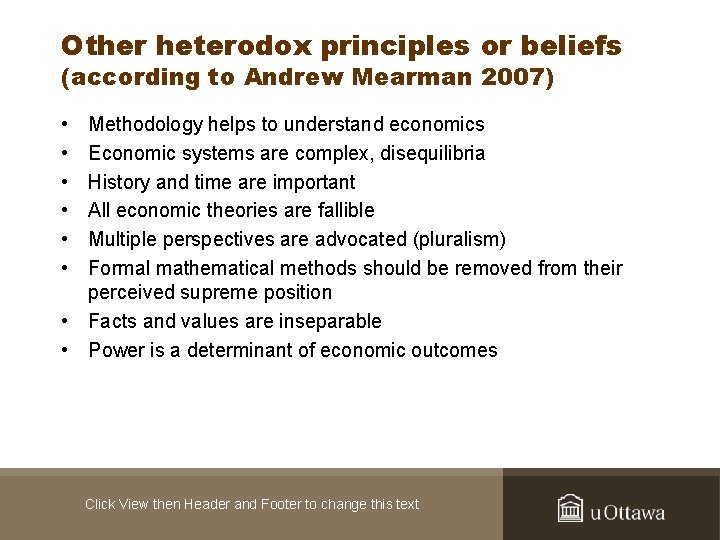 Other heterodox principles or beliefs
(according to Andrew Mearman 2007)

• Methodology helps to understand economics
• Economic systems are complex, disequilibria
• History and time are important
• All economic theories are fallible
• Multiple perspectives are advocated (pluralism)
• Formal mathematical methods should be removed from their perceived supreme position
• Facts and values are inseparable
• Power is a determinant of economic outcomes

Click View then Header and Footer to change this text

uOttawa